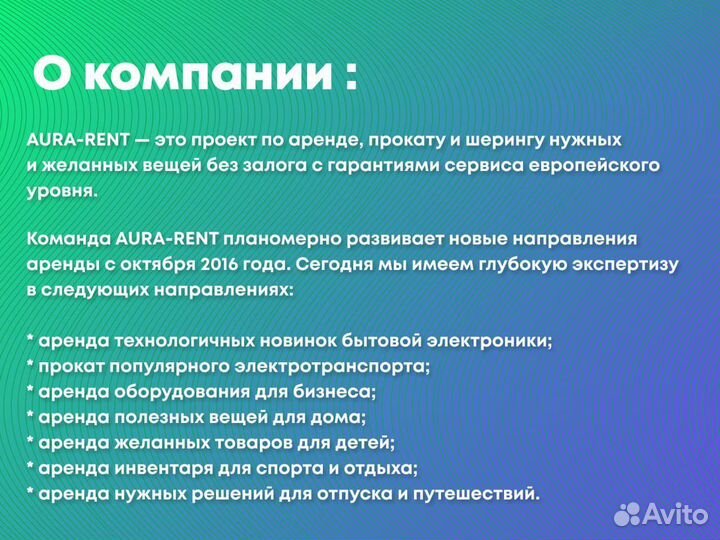 О компании :

AURA-RENT — это проект по аренде, прокату и шерингу нужных и желанных вещей без залога с гарантиями сервиса европейского уровня.

Команда AURA-RENT планомерно развивает новые направления аренды с октября 2016 года. Сегодня мы имеем глубокую экспертизу в следующих направлениях:

* аренда технологичных новинок бытовой электроники;
* прокат популярного электротранспорта;
* аренда оборудования для бизнеса;
* аренда полезных вещей для дома;
* аренда желанных товаров для детей;
* аренда инвентаря для спорта и отдыха;
* аренда нужных решений для отпуска и путешествий.

Avito